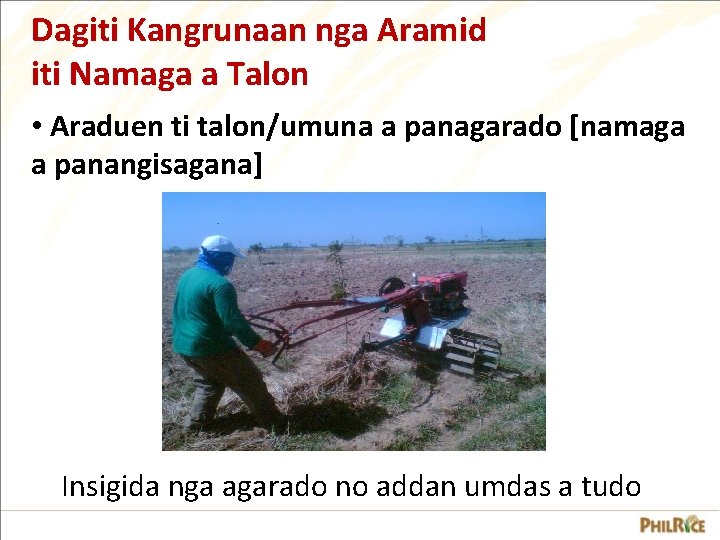 Dagiti Kangrunaan nga Aramid iti Namaga a Talon

• Araduen ti talon/umuna a panagarado [namaga a panangisagana]

Insigida nga agarado no addan umdas a tudo

PHILRICE